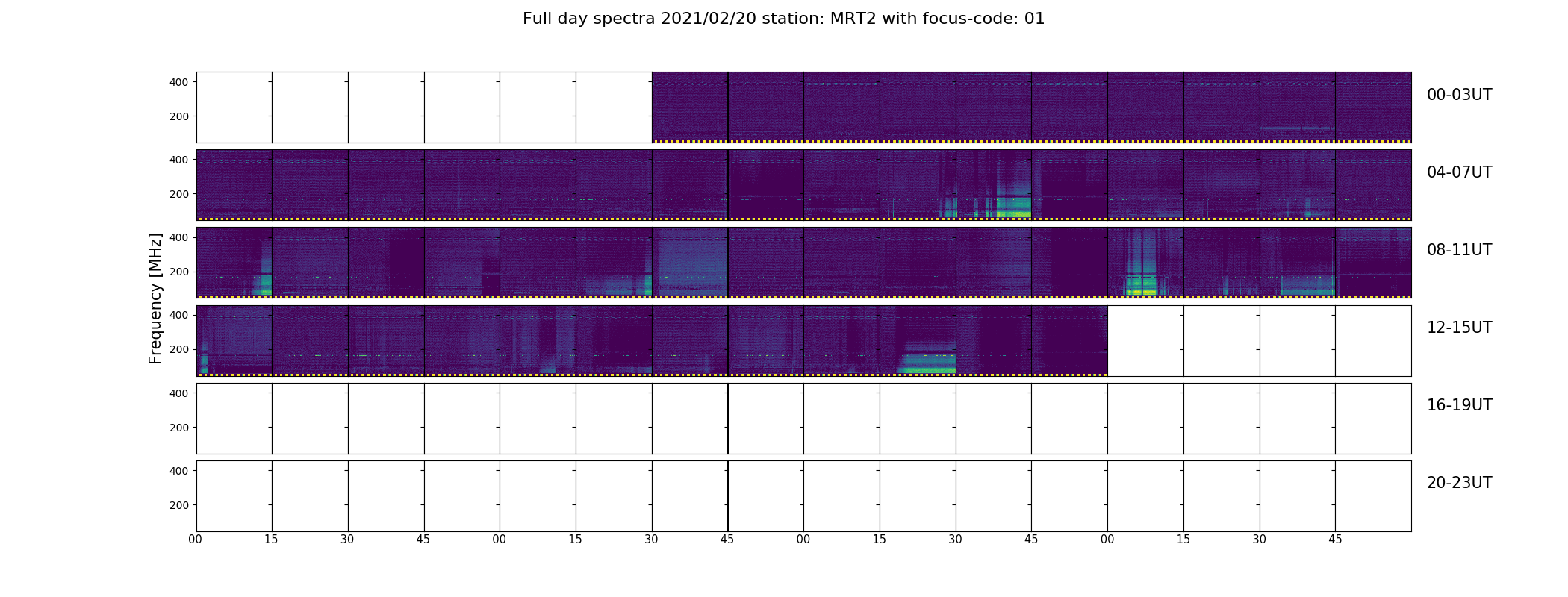 Full day spectra 2021/02/20 station: MRT2 with focus-code: 01

Frequency [MHz]

400
200
00-03UT

400
200
04-07UT

400
200
08-11UT

400
200
12-15UT

400
200
16-19UT

400
200
20-23UT

00 15 30 45 00 15 30 45 00 15 30 45 00 15 30 45